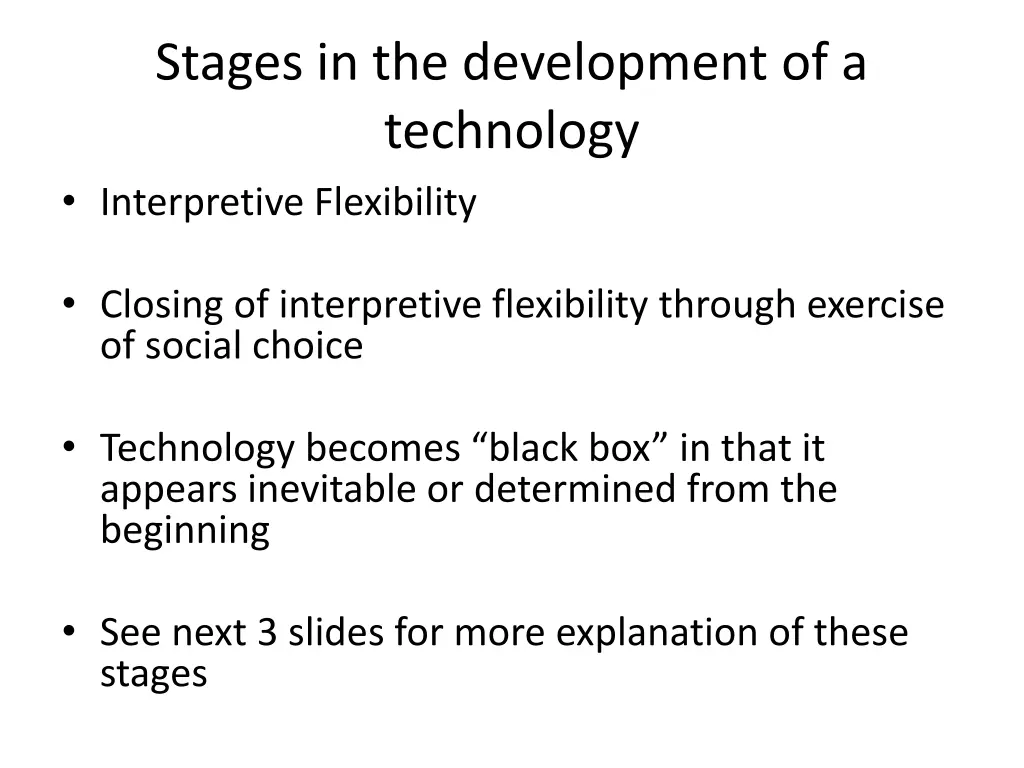 Stages in the development of a technology

• Interpretive Flexibility

• Closing of interpretive flexibility through exercise of social choice

• Technology becomes “black box” in that it appears inevitable or determined from the beginning

• See next 3 slides for more explanation of these stages